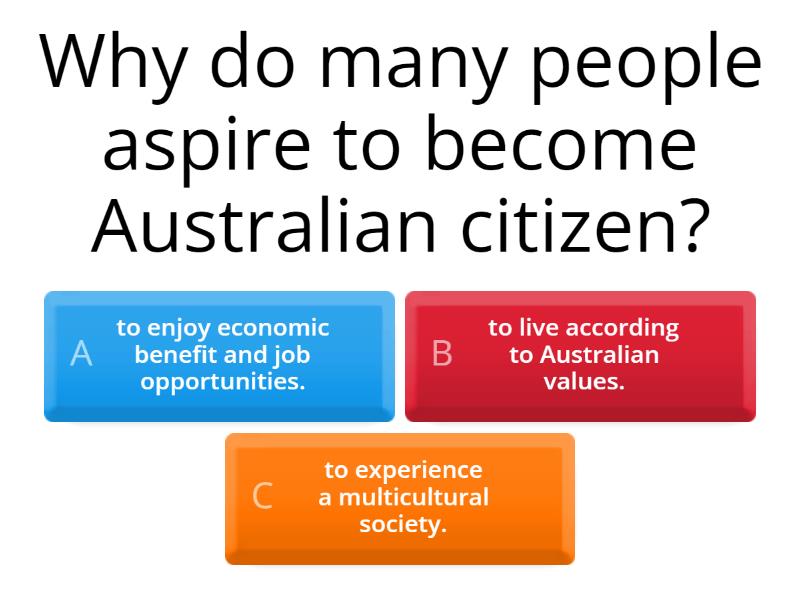 Why do many people aspire to become Australian citizen?

A
to enjoy economic benefit and job opportunities.

B
to live according to Australian values.

C
to experience a multicultural society.